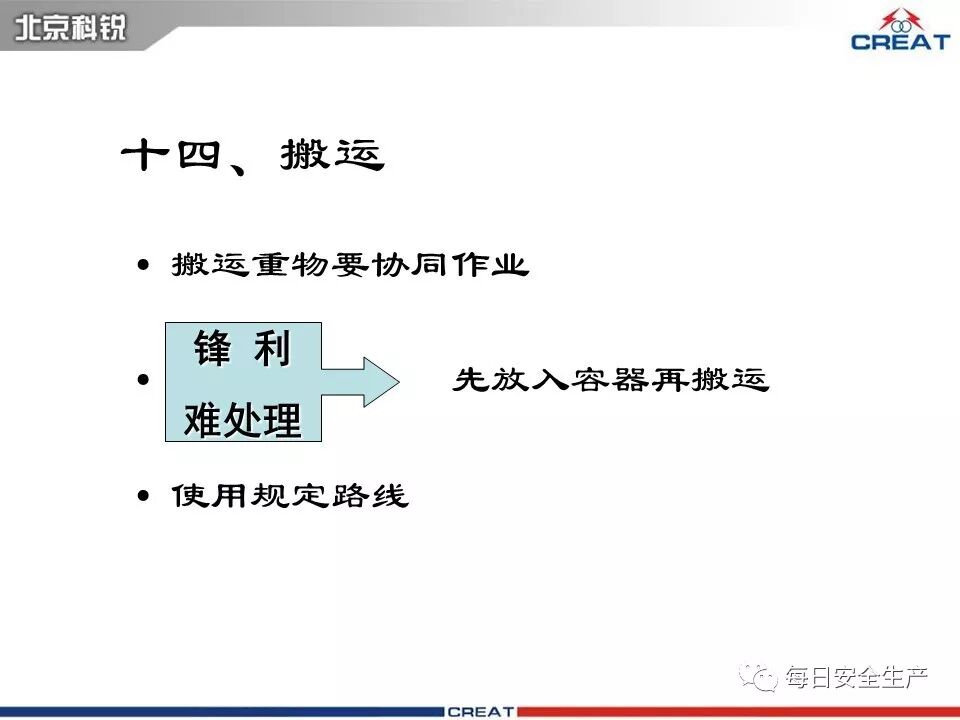 北京科锐

CREAT

十四、搬运

• 搬运重物要协同作业

• 锋 利 难处理 先放入容器再搬运

• 使用规定路线

每日安全生产

CREAT